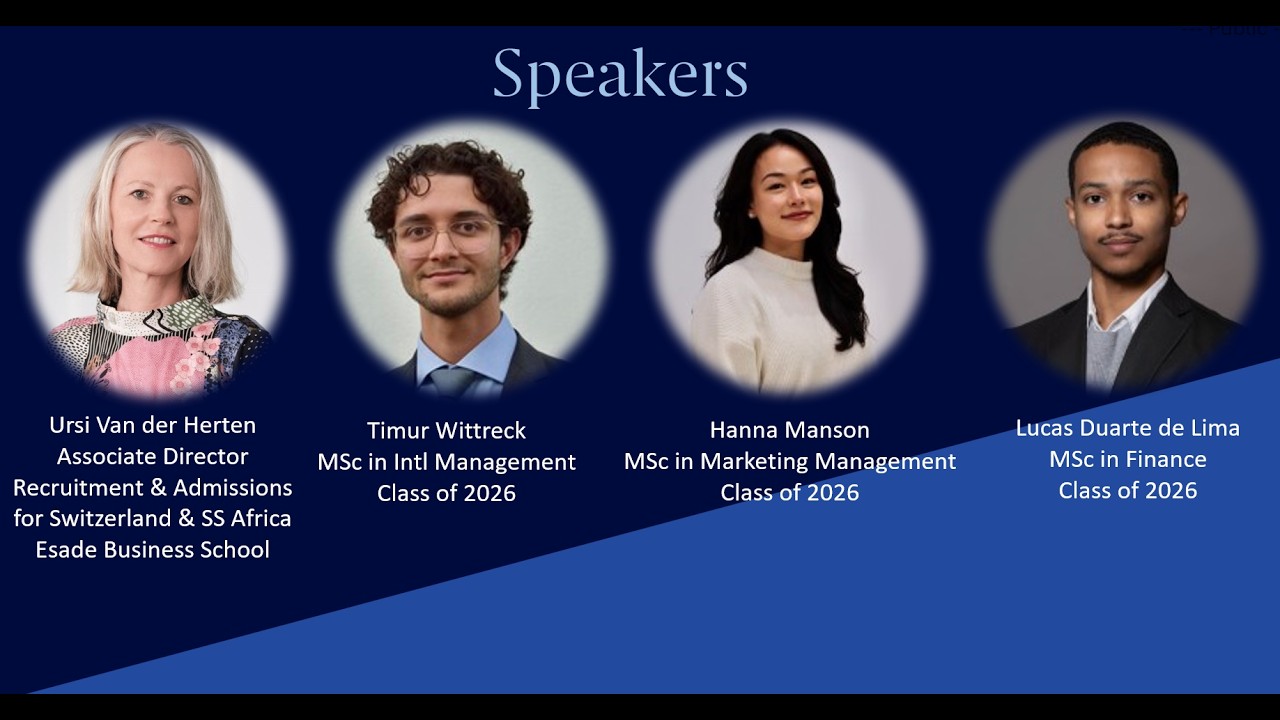 Speakers

Ursi Van der Herten
Associate Director
Recruitment & Admissions
for Switzerland & SS Africa
Esade Business School

Timur Wittreck
MSc in Intl Management
Class of 2026

Hanna Manson
MSc in Marketing Management
Class of 2026

Lucas Duarte de Lima
MSc in Finance
Class of 2026